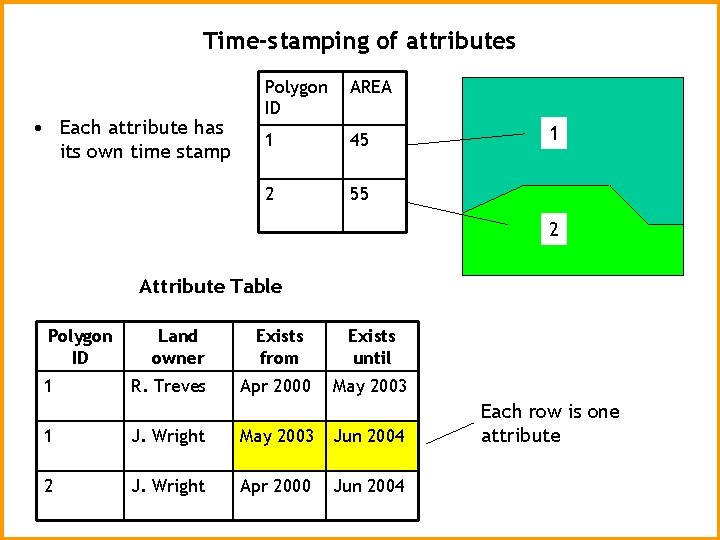 Time-stamping of attributes

• Each attribute has its own time stamp

| Polygon ID | AREA |
|---|---|
| 1 | 45 |
| 2 | 55 |

1

2

Attribute Table

| Polygon ID | Land owner | Exists from | Exists until |
|---|---|---|---|
| 1 | R. Treves | Apr 2000 | May 2003 |
| 1 | J. Wright | May 2003 | Jun 2004 |
| 2 | J. Wright | Apr 2000 | Jun 2004 |

Each row is one attribute